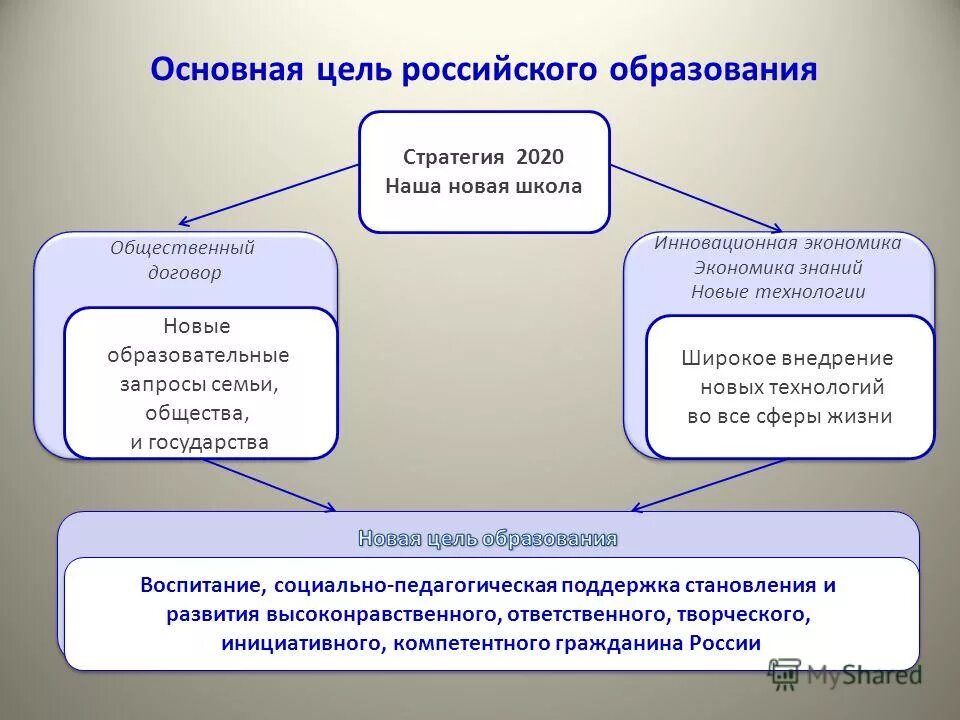 Основная цель российского образования

Стратегия 2020
Наша новая школа

Общественный договор

Новые образовательные запросы семьи, общества, и государства

Инновационная экономика
Экономика знаний
Новые технологии

Широкое внедрение новых технологий во все сферы жизни

Новая цель образования

Воспитание, социально-педагогическая поддержка становления и развития высоконравственного, ответственного, творческого, инициативного, компетентного гражданина России

MyShared